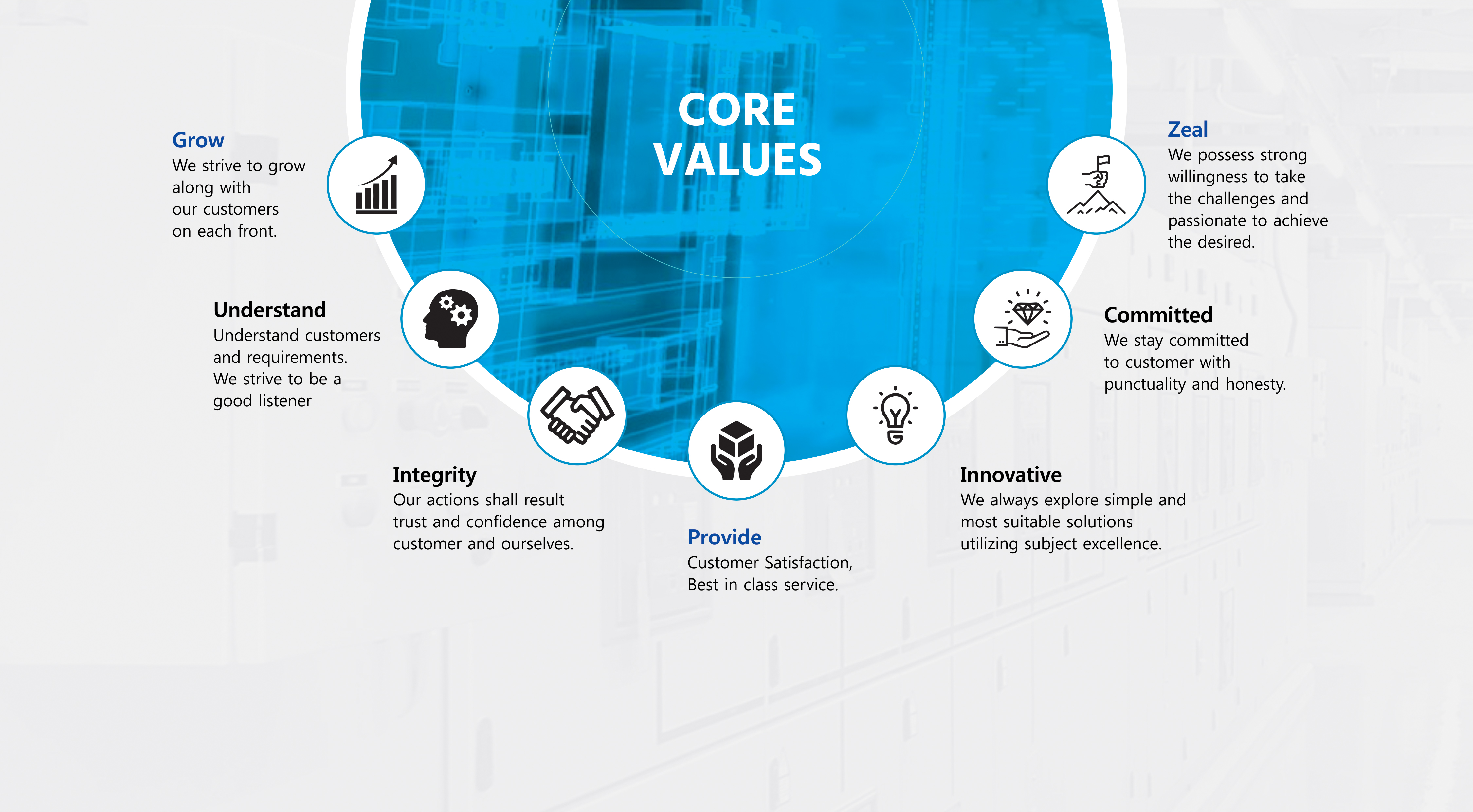 CORE VALUES

Grow
We strive to grow along with our customers on each front.

Understand
Understand customers and requirements. We strive to be a good listener

Integrity
Our actions shall result trust and confidence among customer and ourselves.

Provide
Customer Satisfaction, Best in class service.

Innovative
We always explore simple and most suitable solutions utilizing subject excellence.

Committed
We stay committed to customer with punctuality and honesty.

Zeal
We possess strong willingness to take the challenges and passionate to achieve the desired.